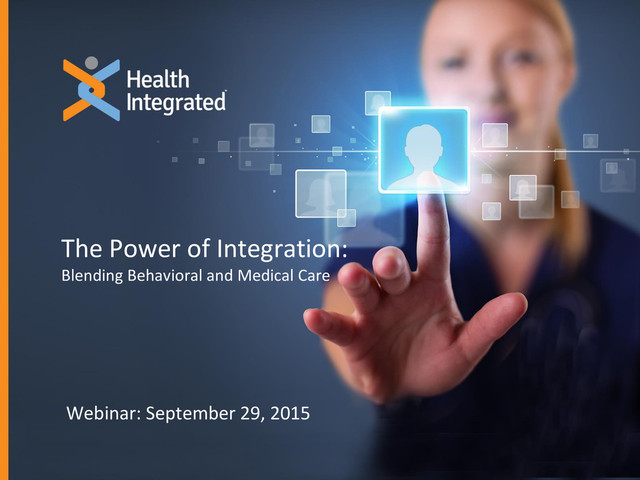 Health Integrated

The Power of Integration:
Blending Behavioral and Medical Care

Webinar: September 29, 2015